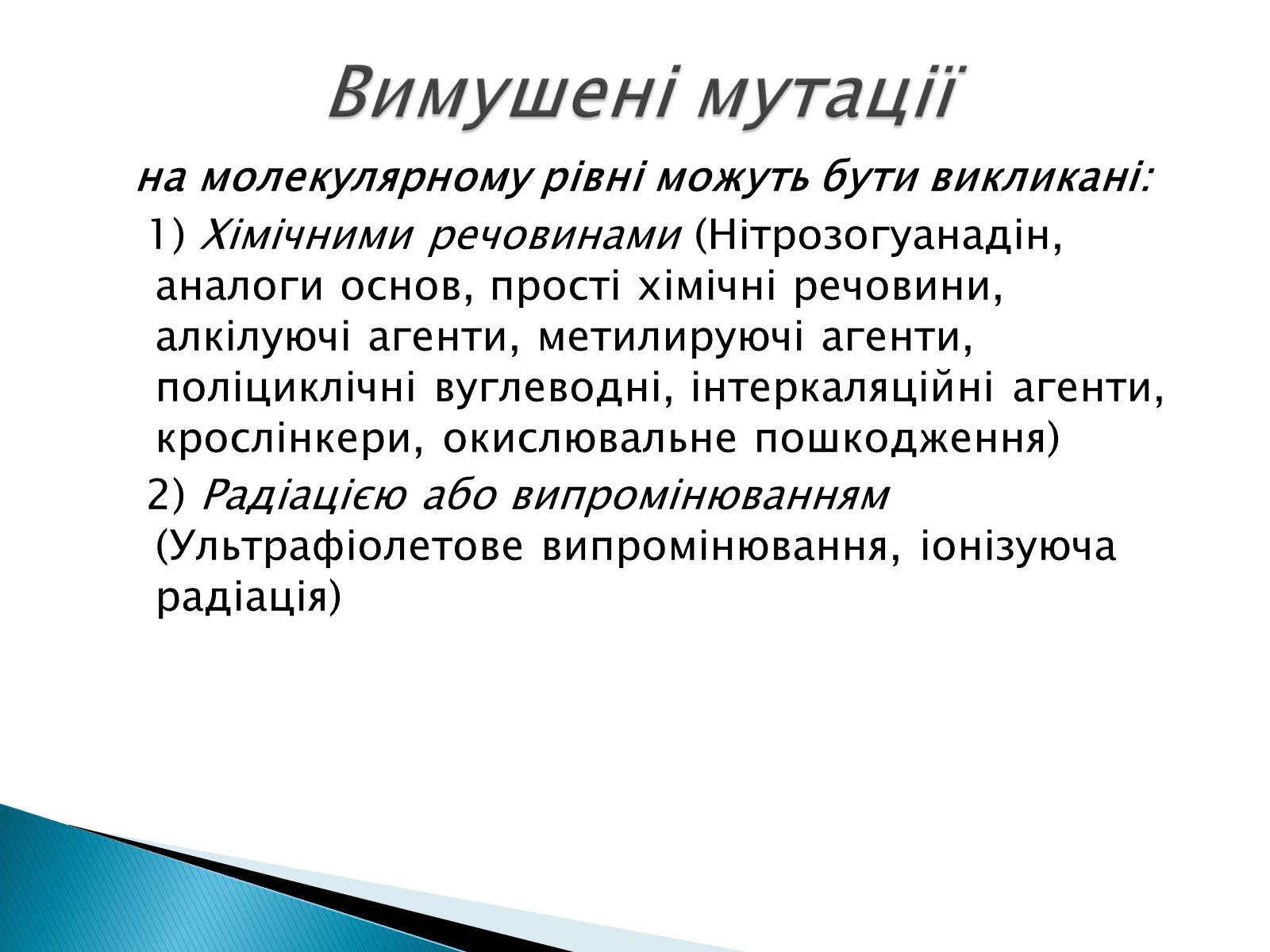 Вимушені мутації

на молекулярному рівні можуть бути викликані:

1) Хімічними речовинами (Нітрозогуанадін, аналоги основ, прості хімічні речовини, алкілуючі агенти, метилируючі агенти, поліциклічні вуглеводні, інтеркаляційні агенти, крослінкери, окислювальне пошкодження)

2) Радіацією або випромінюванням (Ультрафіолетове випромінювання, іонізуюча радіація)